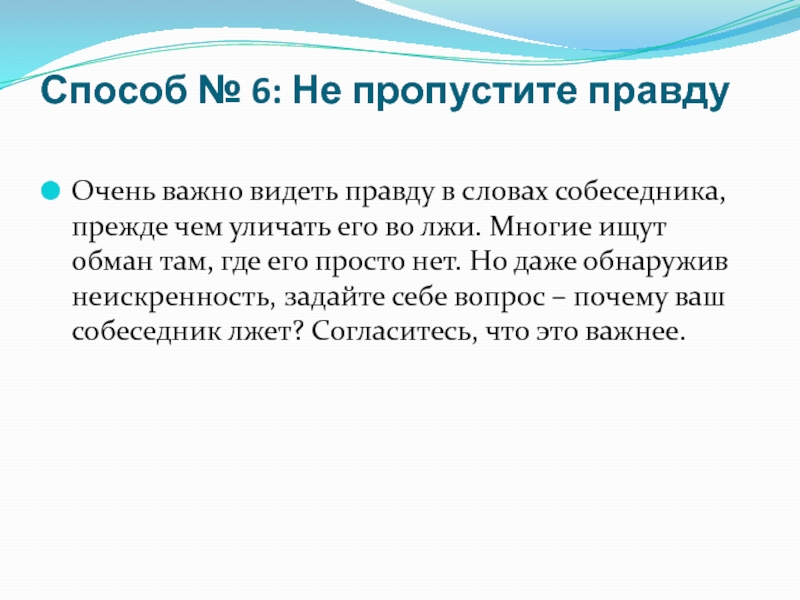 Способ № 6: Не пропустите правду

Очень важно видеть правду в словах собеседника, прежде чем уличать его во лжи. Многие ищут обман там, где его просто нет. Но даже обнаружив неискренность, задайте себе вопрос – почему ваш собеседник лжет? Согласитесь, что это важнее.